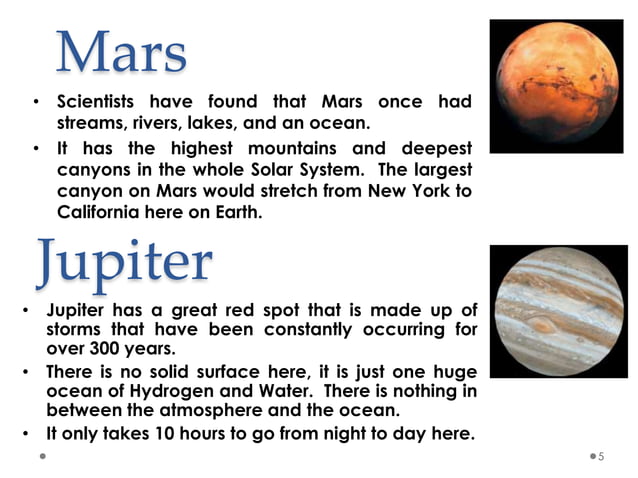 Mars

• Scientists have found that Mars once had streams, rivers, lakes, and an ocean.
• It has the highest mountains and deepest canyons in the whole Solar System. The largest canyon on Mars would stretch from New York to California here on Earth.

Jupiter

• Jupiter has a great red spot that is made up of storms that have been constantly occurring for over 300 years.
• There is no solid surface here, it is just one huge ocean of Hydrogen and Water. There is nothing in between the atmosphere and the ocean.
• It only takes 10 hours to go from night to day here.

5